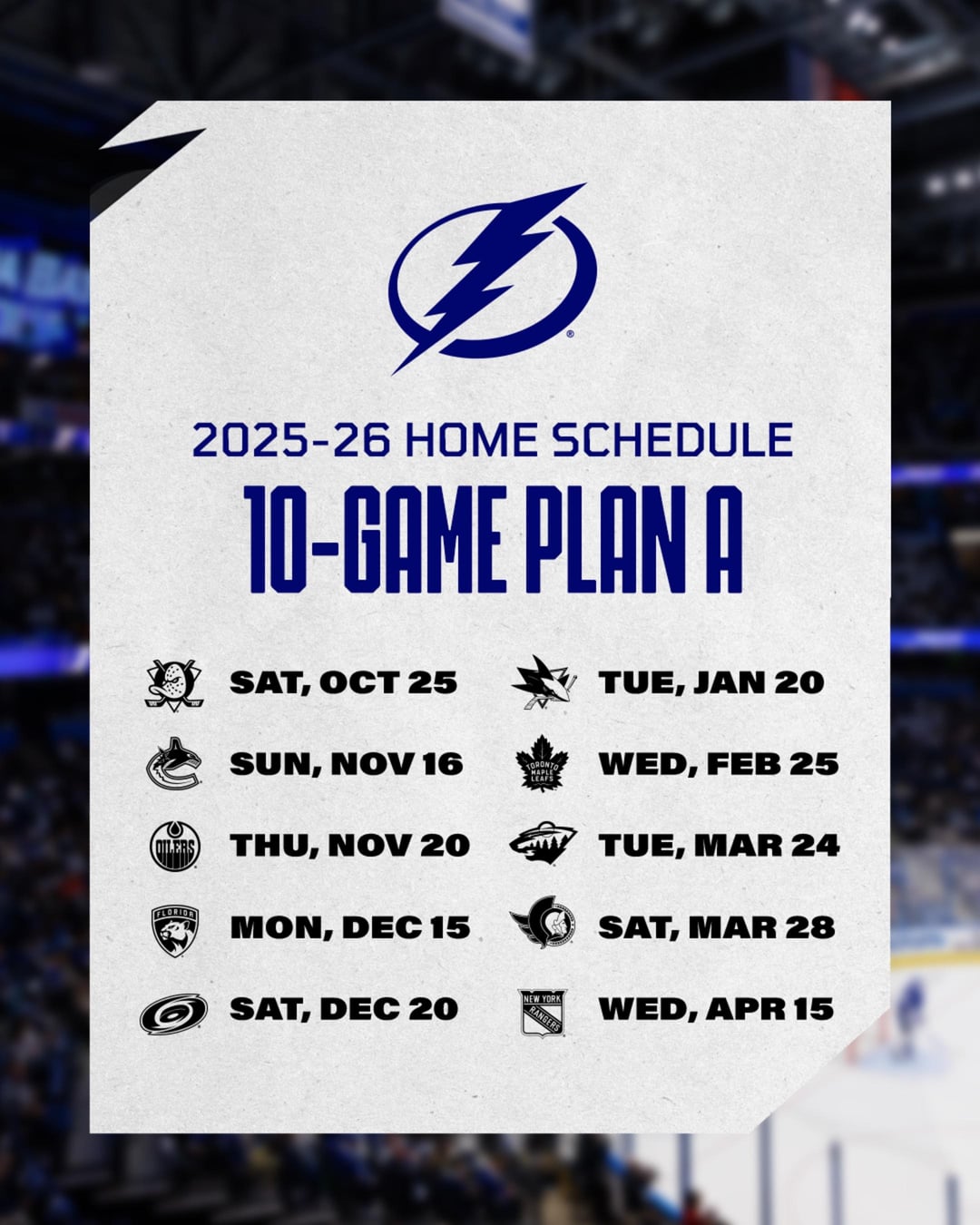 2025-26 HOME SCHEDULE

10-GAME PLAN A

SAT, OCT 25

SUN, NOV 16

OILERS THU, NOV 20

FLORIDA MON, DEC 15

SAT, DEC 20

TUE, JAN 20

TORONTO MAPLE LEAFS WED, FEB 25

TUE, MAR 24

SAT, MAR 28

NEW YORK RANGERS WED, APR 15